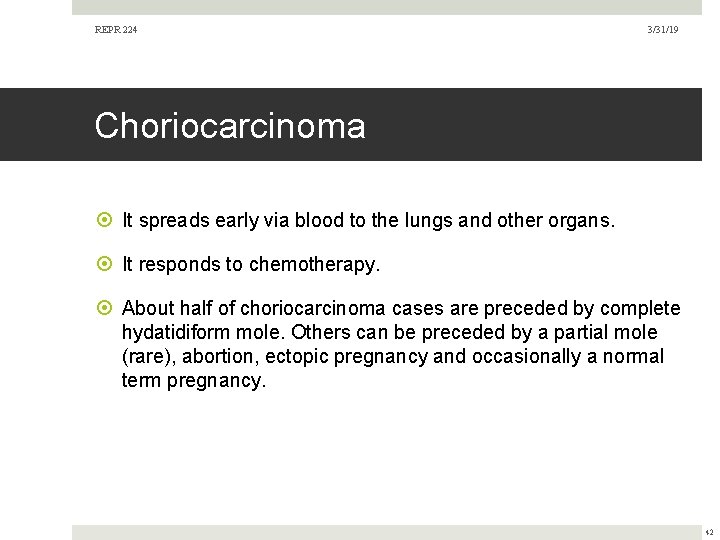 REPR 224

3/31/19

Choriocarcinoma

It spreads early via blood to the lungs and other organs.

It responds to chemotherapy.

About half of choriocarcinoma cases are preceded by complete hydatidiform mole. Others can be preceded by a partial mole (rare), abortion, ectopic pregnancy and occasionally a normal term pregnancy.

42